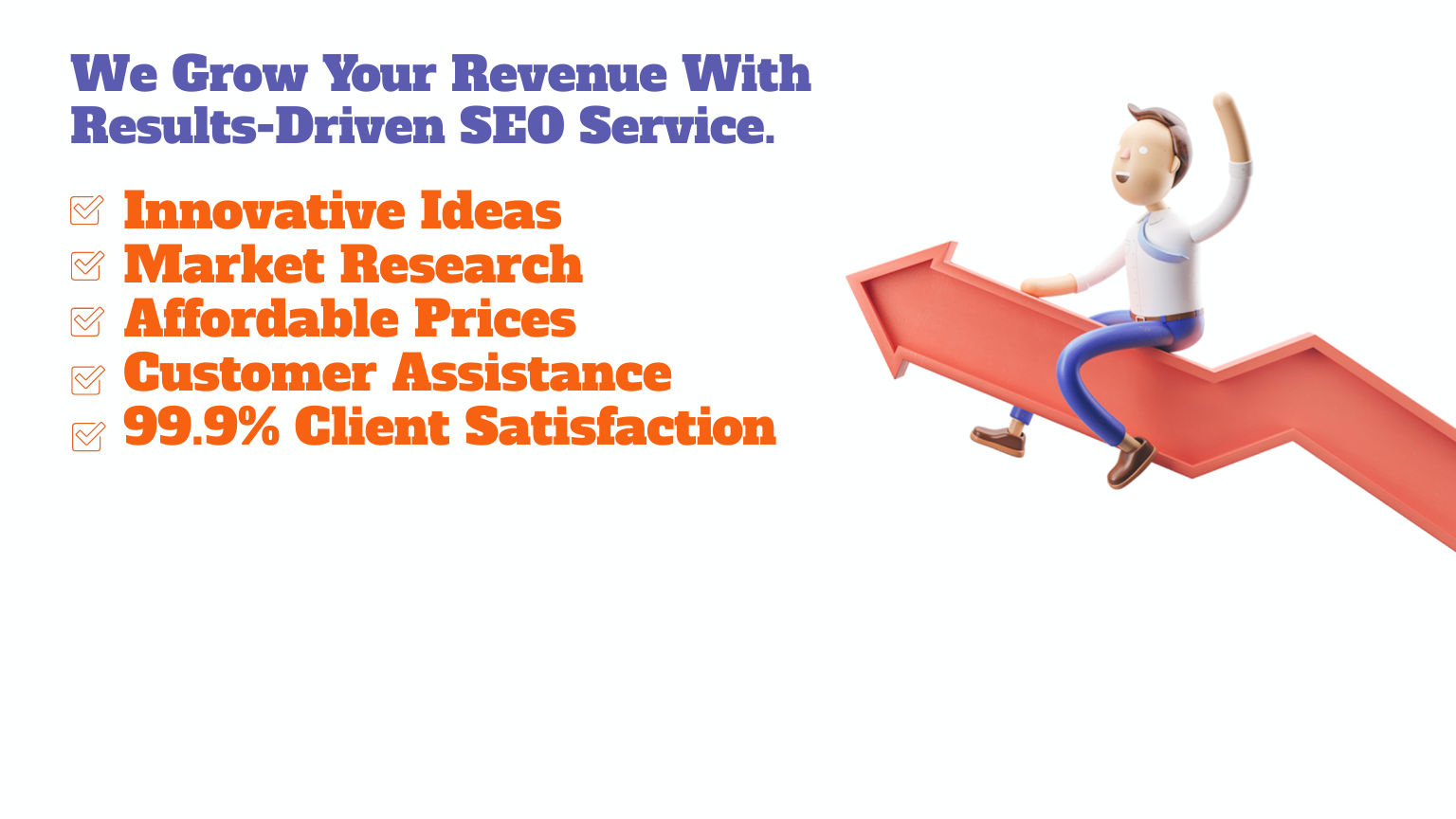 We Grow Your Revenue With Results-Driven SEO Service.

Innovative Ideas
Market Research
Affordable Prices
Customer Assistance
99.9% Client Satisfaction